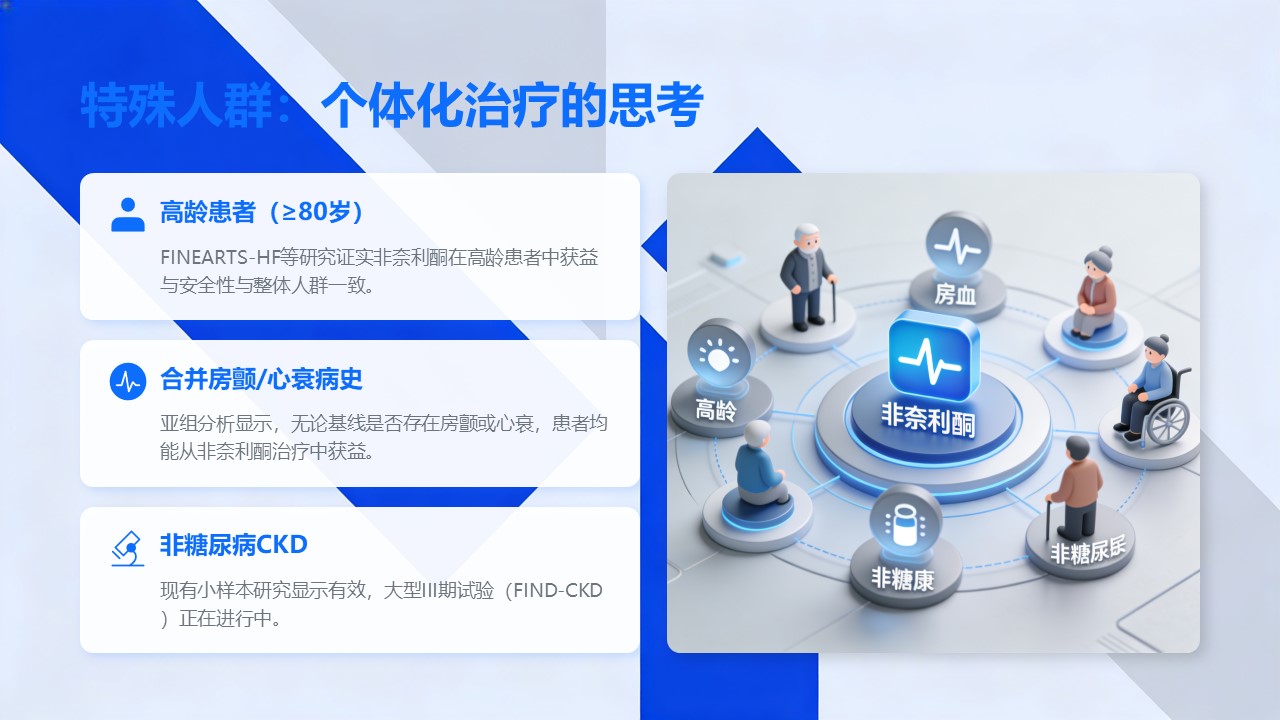 特殊人群：个体化治疗的思考

高龄患者（≥80岁）

FINEARTS-HF等研究证实非奈利酮在高龄患者中获益与安全性与整体人群一致。

合并房颤/心衰病史

亚组分析显示，无论基线是否存在房颤或心衰，患者均能从非奈利酮治疗中获益。

非糖尿病CKD

现有小样本研究显示有效，大型III期试验（FIND-CKD）正在进行中。

房血

高龄

非奈利酮

非糖康

非糖尿尿